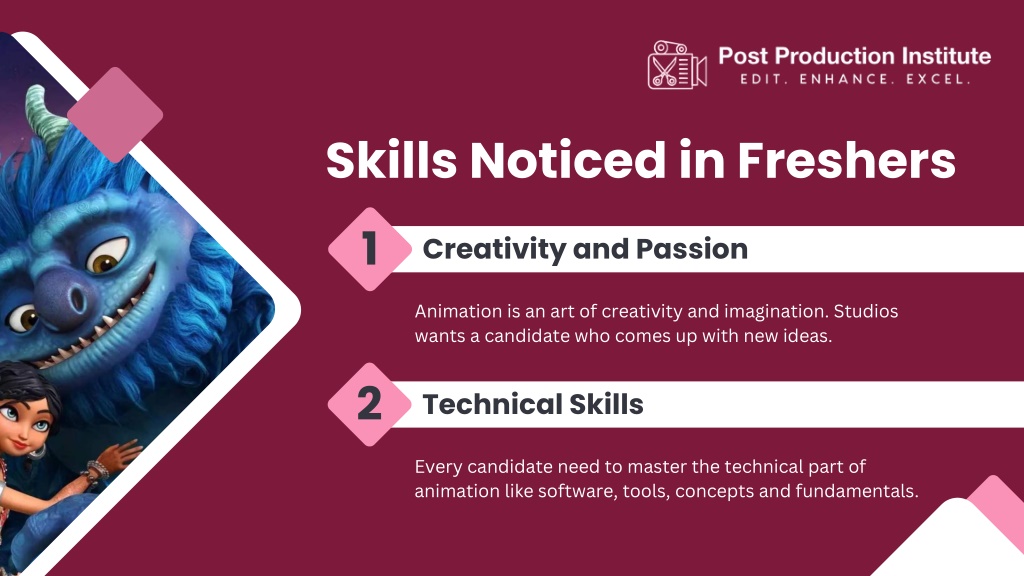 Post Production Institute
EDIT. ENHANCE. EXCEL.

Skills Noticed in Freshers

1 Creativity and Passion

Animation is an art of creativity and imagination. Studios wants a candidate who comes up with new ideas.

2 Technical Skills

Every candidate need to master the technical part of animation like software, tools, concepts and fundamentals.